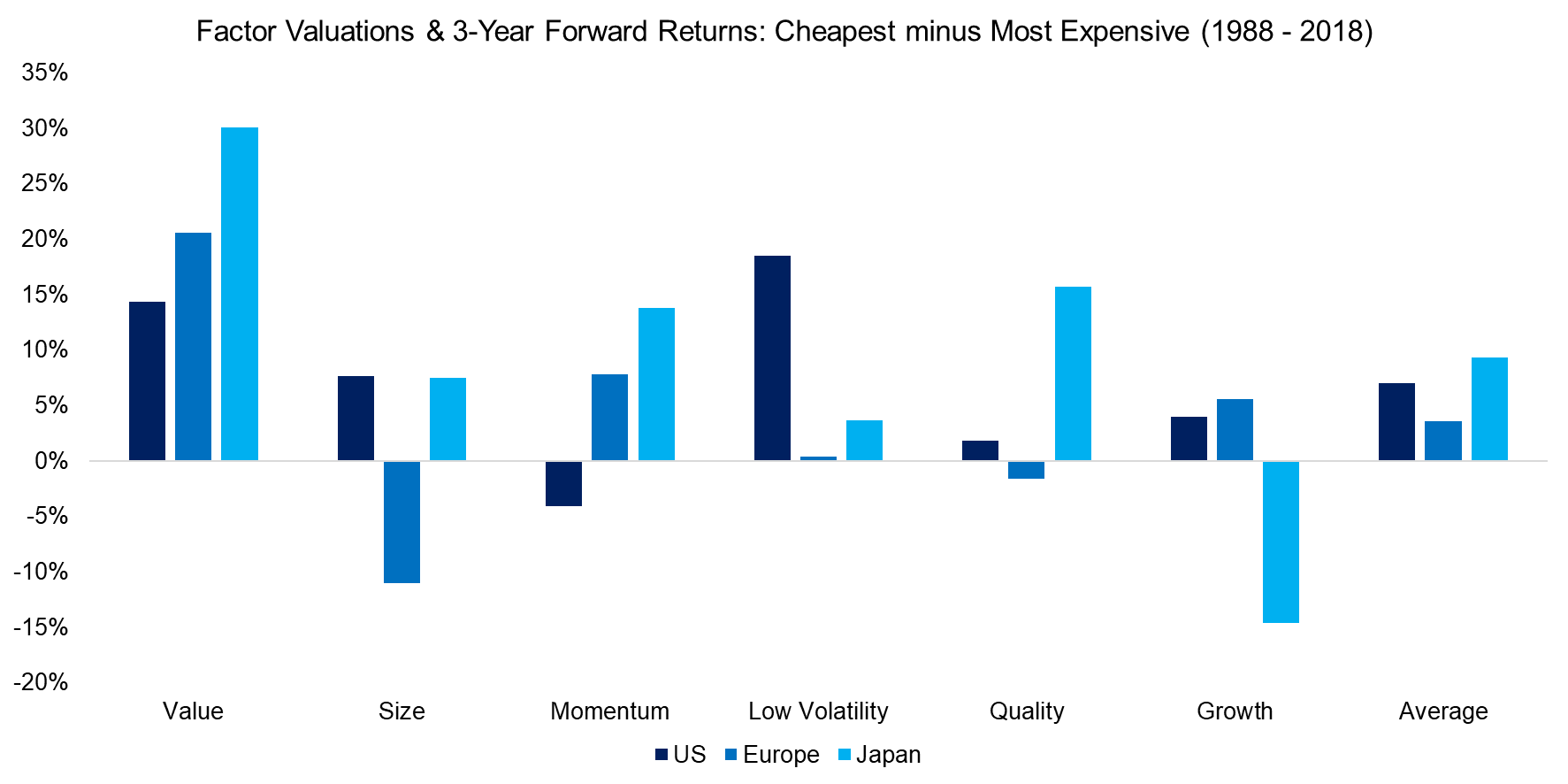 Factor Valuations & 3-Year Forward Returns: Cheapest minus Most Expensive (1988 - 2018)

35%
30%
25%
20%
15%
10%
5%
0%
-5%
-10%
-15%
-20%

Value
Size
Momentum
Low Volatility
Quality
Growth
Average

US Europe Japan